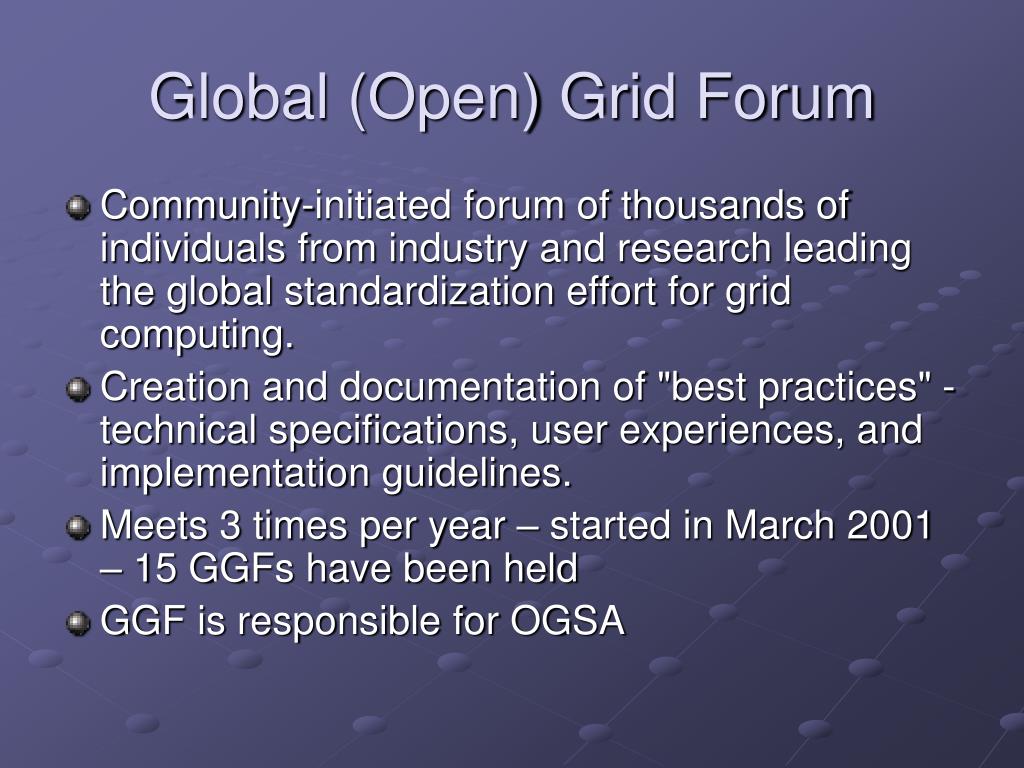 Global (Open) Grid Forum

Community-initiated forum of thousands of individuals from industry and research leading the global standardization effort for grid computing.

Creation and documentation of "best practices" - technical specifications, user experiences, and implementation guidelines.

Meets 3 times per year – started in March 2001 – 15 GGFs have been held

GGF is responsible for OGSA